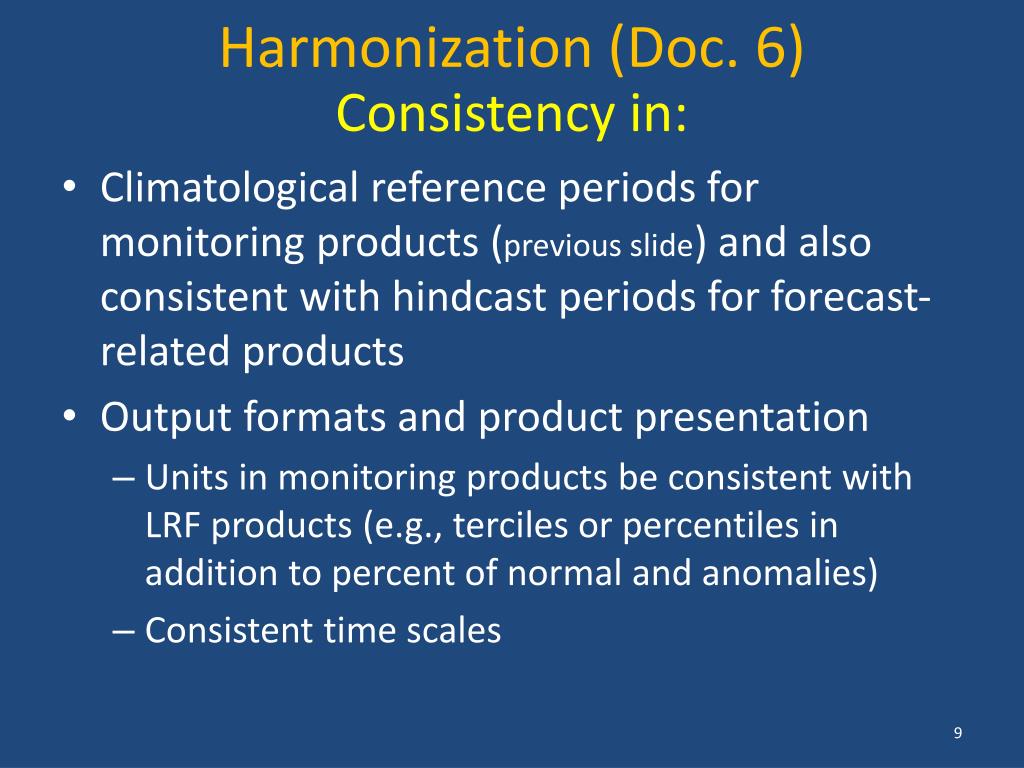 Harmonization (Doc. 6)
Consistency in:

• Climatological reference periods for monitoring products (previous slide) and also consistent with hindcast periods for forecast-related products
• Output formats and product presentation
– Units in monitoring products be consistent with LRF products (e.g., terciles or percentiles in addition to percent of normal and anomalies)
– Consistent time scales

9